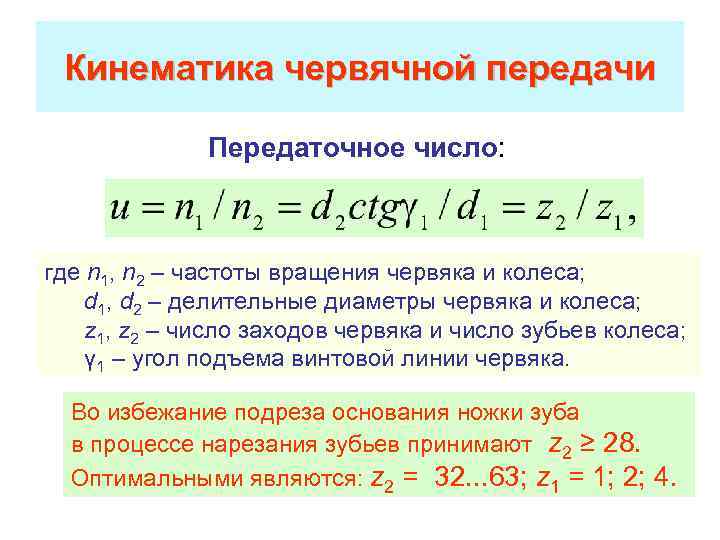 Кинематика червячной передачи

Передаточное число:

$u = n_1 / n_2 = d_2 ctg\gamma_1 / d_1 = z_2 / z_1,$

где $n_1$, $n_2$ – частоты вращения червяка и колеса;
$d_1$, $d_2$ – делительные диаметры червяка и колеса;
$z_1$, $z_2$ – число заходов червяка и число зубьев колеса;
$\gamma_1$ – угол подъема винтовой линии червяка.

Во избежание подреза основания ножки зуба в процессе нарезания зубьев принимают $z_2 \geq 28$.
Оптимальными являются: $z_2 = 32...63$; $z_1 = 1; 2; 4$.